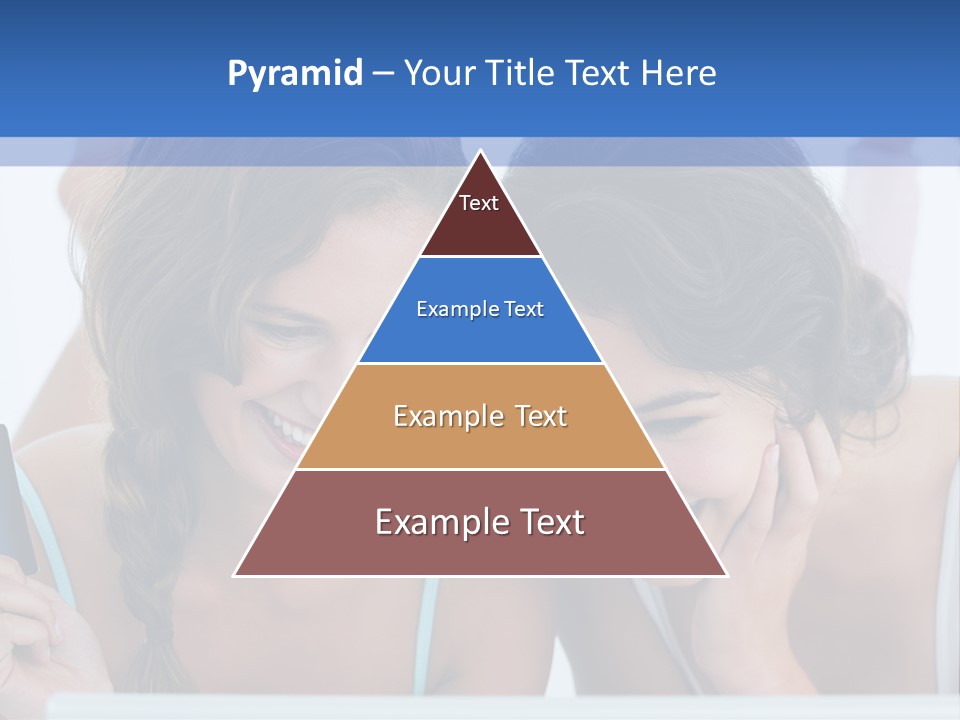 Pyramid – Your Title Text Here

Text

Example Text

Example Text

Example Text